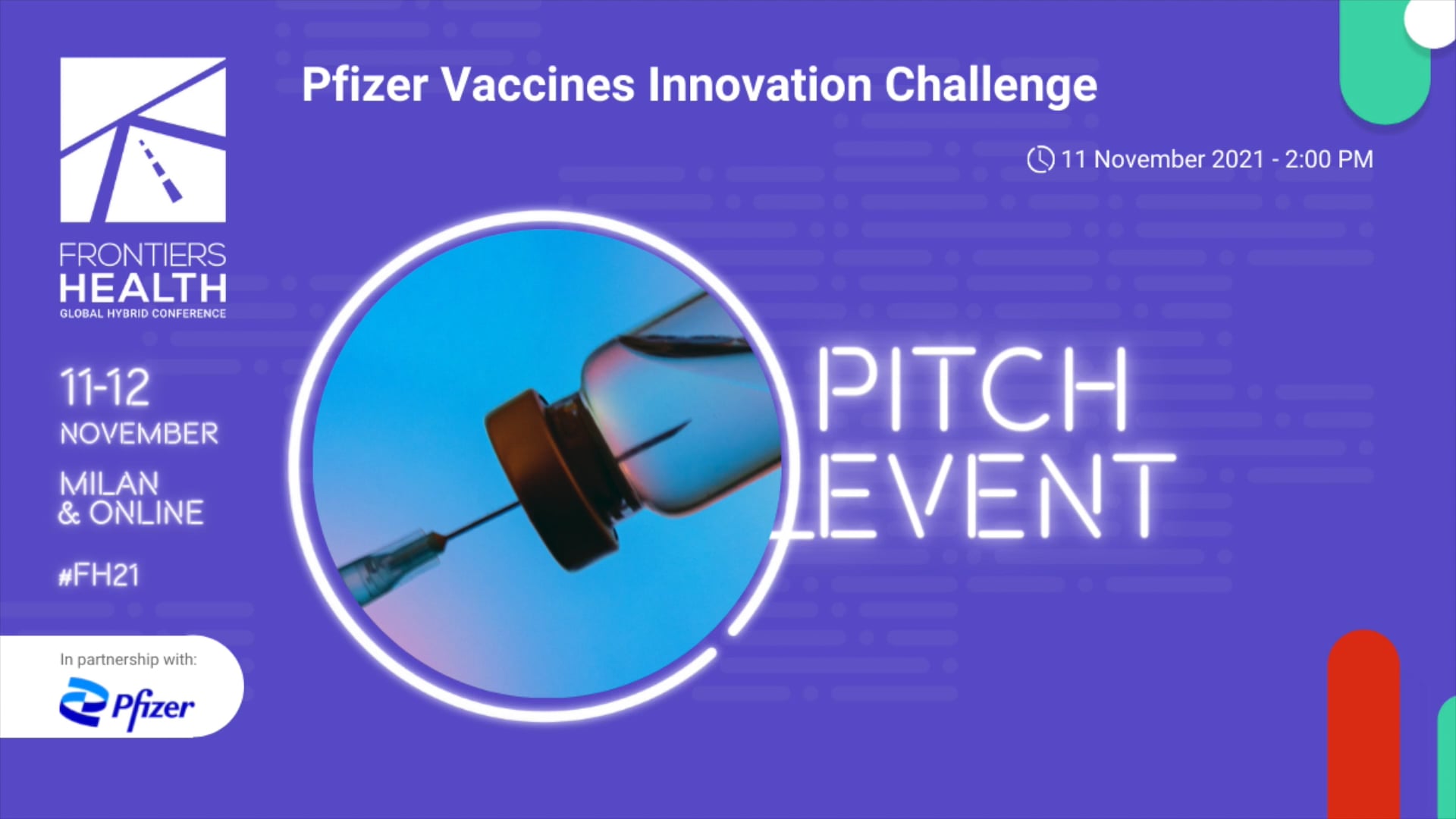 FRONTIERS HEALTH
GLOBAL HYBRID CONFERENCE

11-12
NOVEMBER

MILAN
& ONLINE

#FH21

In partnership with:
Pfizer

Pfizer Vaccines Innovation Challenge

11 November 2021 - 2:00 PM

PITCH
EVENT